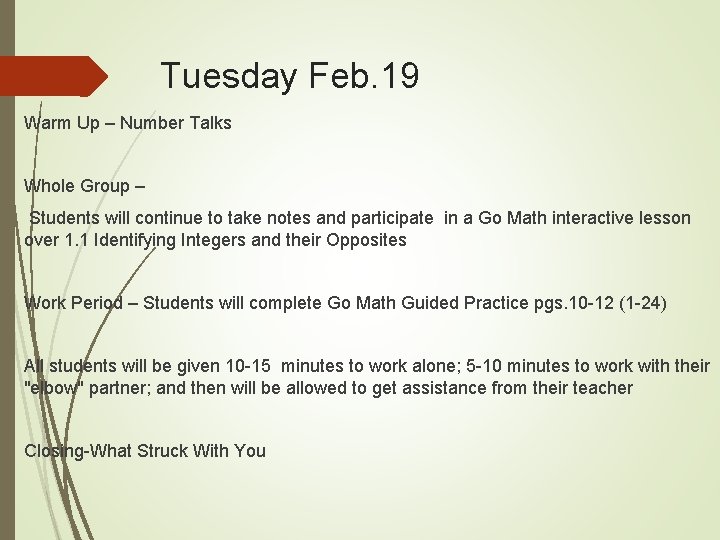 Tuesday Feb.19

Warm Up – Number Talks

Whole Group –

Students will continue to take notes and participate in a Go Math interactive lesson over 1.1 Identifying Integers and their Opposites

Work Period – Students will complete Go Math Guided Practice pgs.10-12 (1-24)

All students will be given 10-15 minutes to work alone; 5-10 minutes to work with their "elbow" partner; and then will be allowed to get assistance from their teacher

Closing-What Struck With You